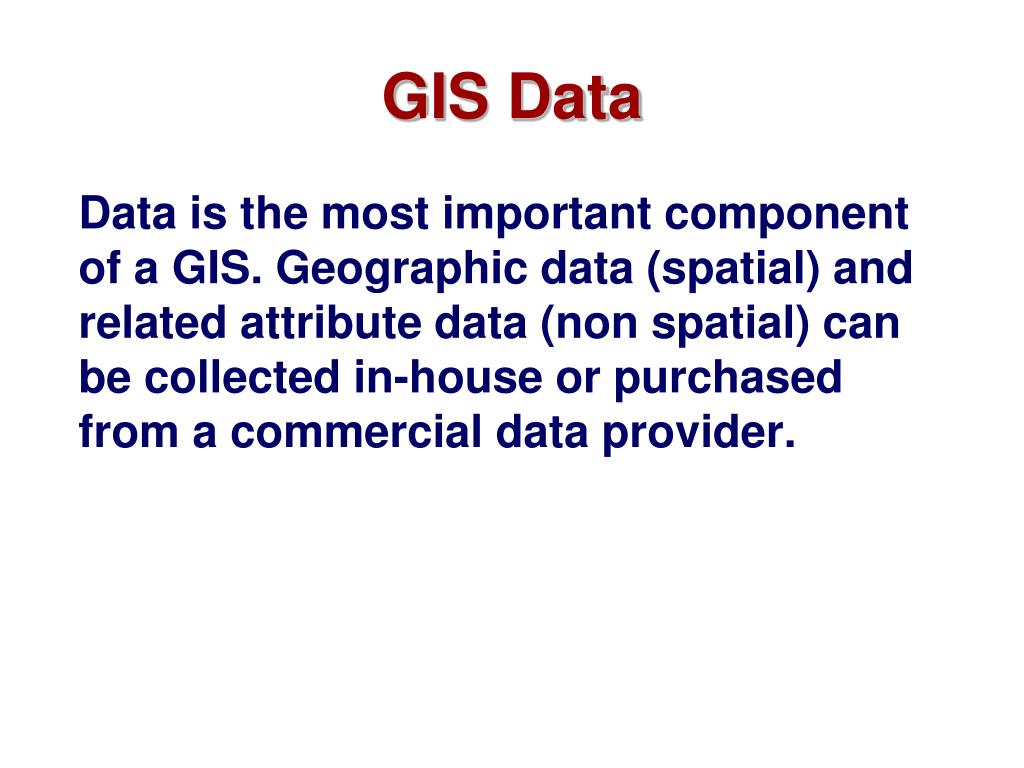 GIS Data

Data is the most important component of a GIS. Geographic data (spatial) and related attribute data (non spatial) can be collected in-house or purchased from a commercial data provider.